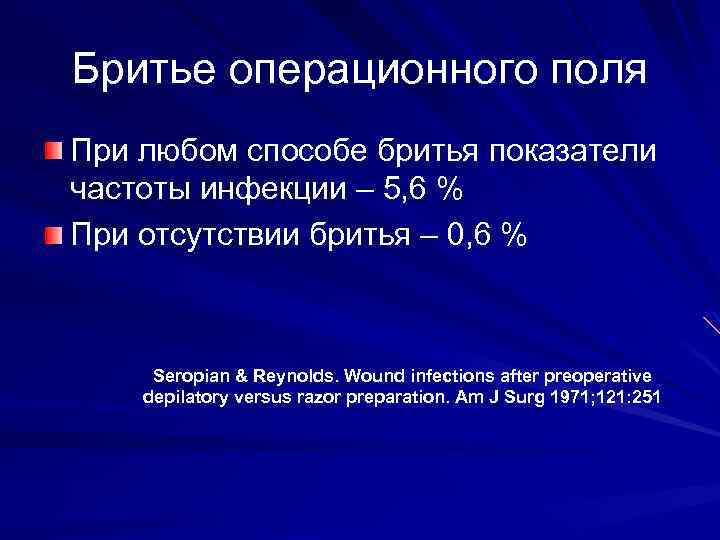 Бритье операционного поля

При любом способе бритья показатели частоты инфекции – 5,6 %

При отсутствии бритья – 0,6 %

Seropian & Reynolds. Wound infections after preoperative depilatory versus razor preparation. Am J Surg 1971;121:251